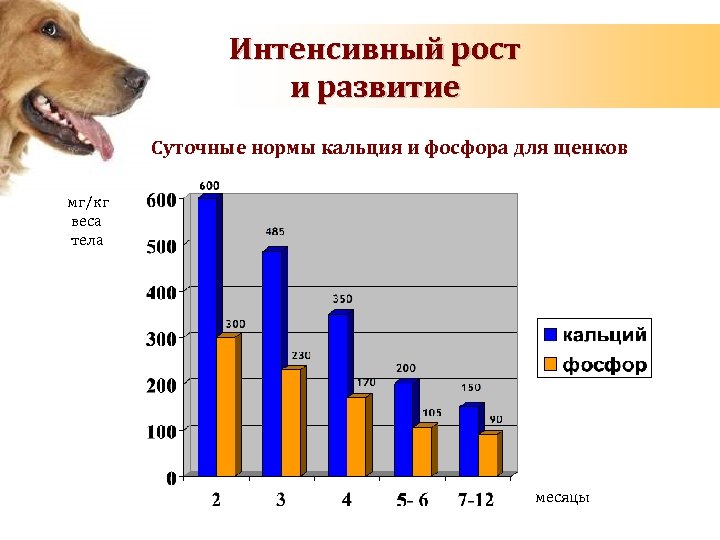 Интенсивный рост
и развитие

Суточные нормы кальция и фосфора для щенков

мг/кг веса тела

600
500
400
300
200
100
0

600
300
485
230
350
170
200
105
150
90

2
3
4
5- 6
7-12

месяцы

кальций
фосфор